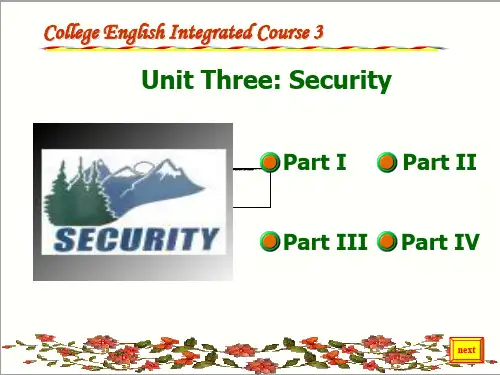 College English Integrated Course 3

Unit Three: Security

SECURITY

Part I Part II

Part III Part IV

next